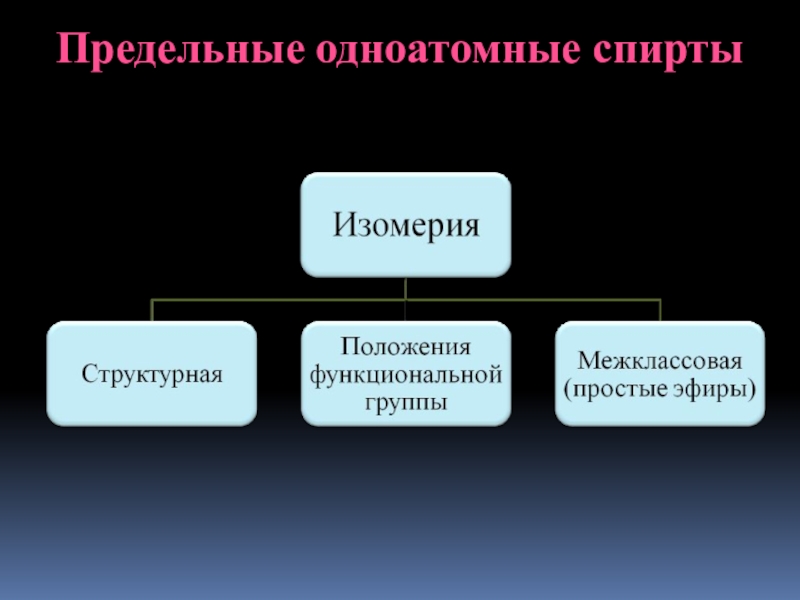 Предельные одноатомные спирты

Изомерия

Структурная

Положения функциональной группы

Межклассовая (простые эфиры)